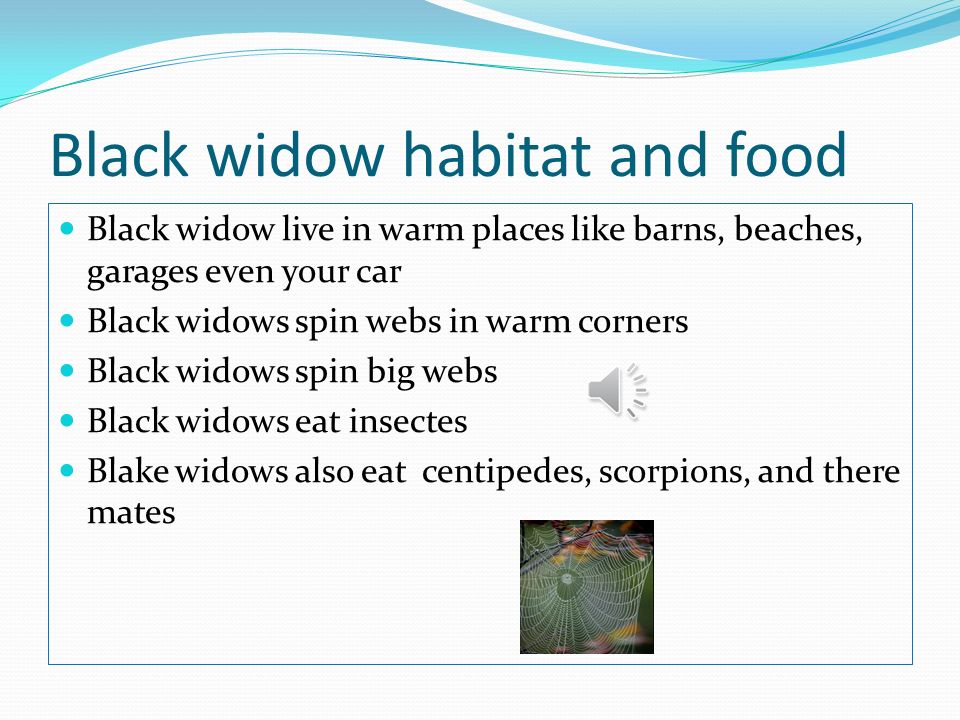 Black widow habitat and food

- Black widow live in warm places like barns, beaches, garages even your car
- Black widows spin webs in warm corners
- Black widows spin big webs
- Black widows eat insectes
- Blake widows also eat centipedes, scorpions, and there mates